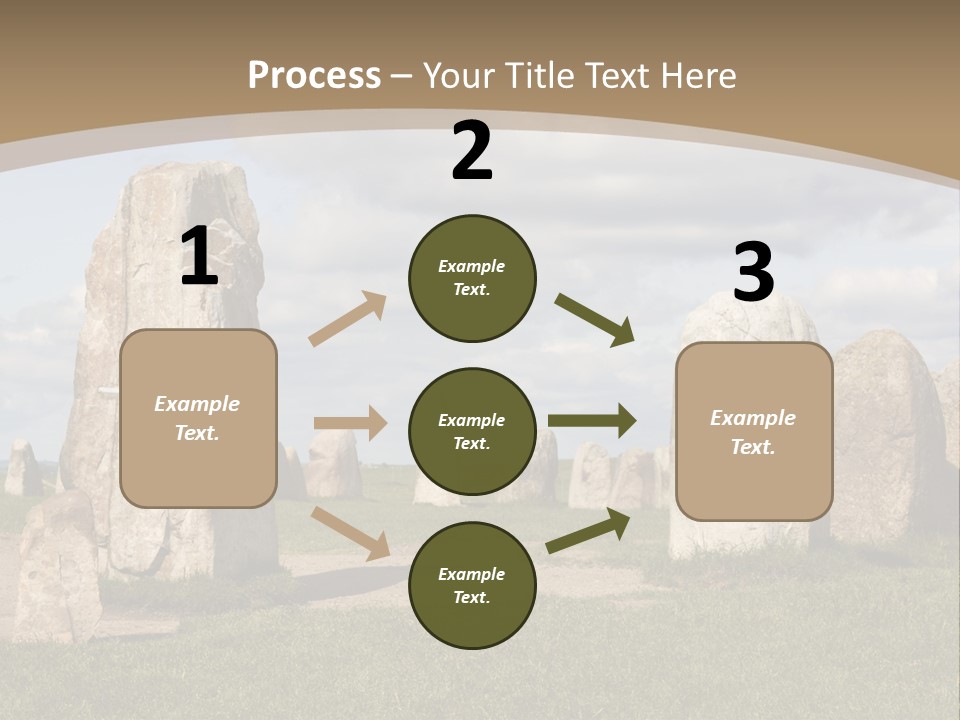 Process – Your Title Text Here

1

Example Text.

2

Example Text.

Example Text.

Example Text.

3

Example Text.